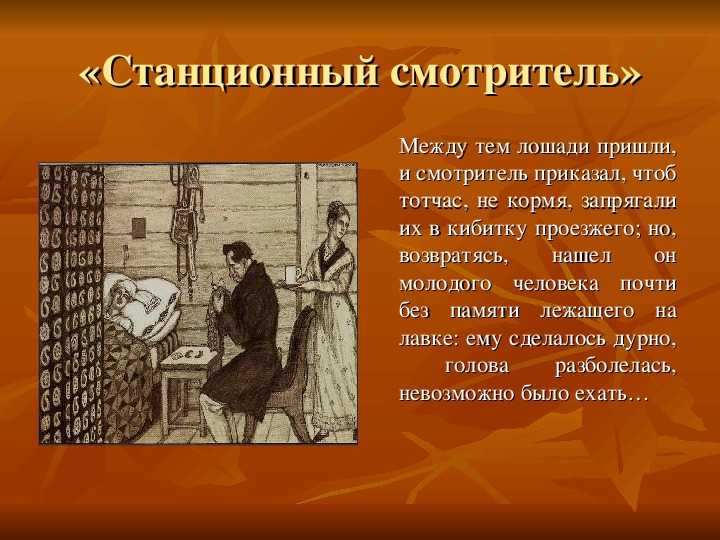 «Станционный смотритель»

Между тем лошади пришли, и смотритель приказал, чтоб тотчас, не кормя, запрягали их в кибитку проезжего; но, возвратясь, нашел он молодого человека почти без памяти лежащего на лавке: ему сделалось дурно, голова разболелась, невозможно было ехать…